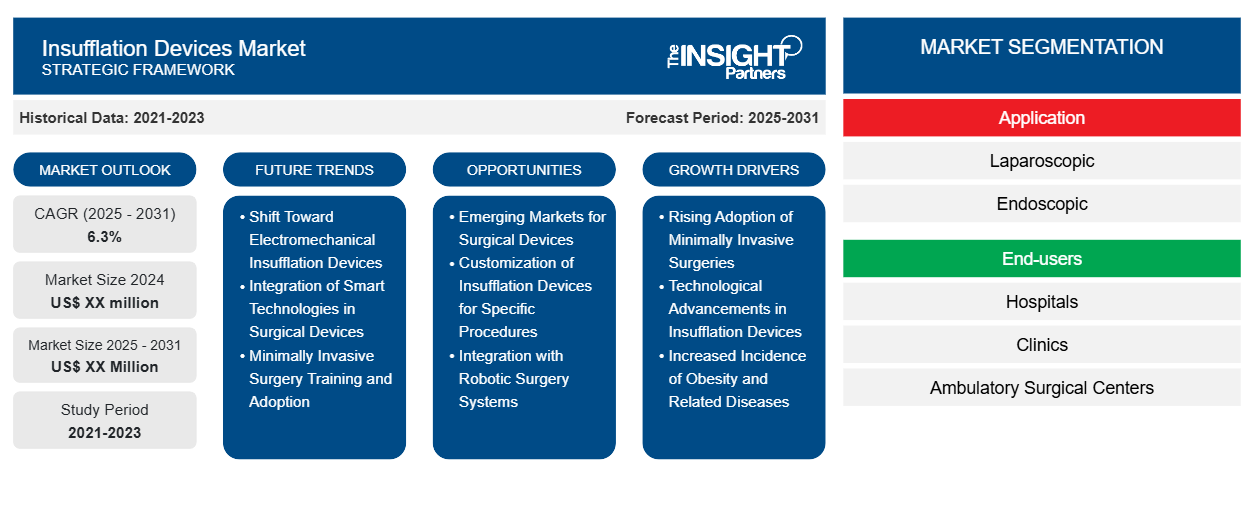 Insufflation Devices Market
STRATEGIC FRAMEWORK

The INSIGHT Partners

Historical Data: 2021-2023

Forecast Period: 2025-2031

MARKET OUTLOOK

CAGR (2025 - 2031)
6.3%

Market Size 2024
US$ XX million

Market Size 2025 - 2031
US$ XX Million

Study Period
2021-2023

FUTURE TRENDS

• Shift Toward Electromechanical Insufflation Devices
• Integration of Smart Technologies in Surgical Devices
• Minimally Invasive Surgery Training and Adoption

OPPORTUNITIES

• Emerging Markets for Surgical Devices
• Customization of Insufflation Devices for Specific Procedures
• Integration with Robotic Surgery Systems

GROWTH DRIVERS

• Rising Adoption of Minimally Invasive Surgeries
• Technological Advancements in Insufflation Devices
• Increased Incidence of Obesity and Related Diseases

MARKET SEGMENTATION

Application

Laparoscopic

Endoscopic

End-users

Hospitals

Clinics

Ambulatory Surgical Centers